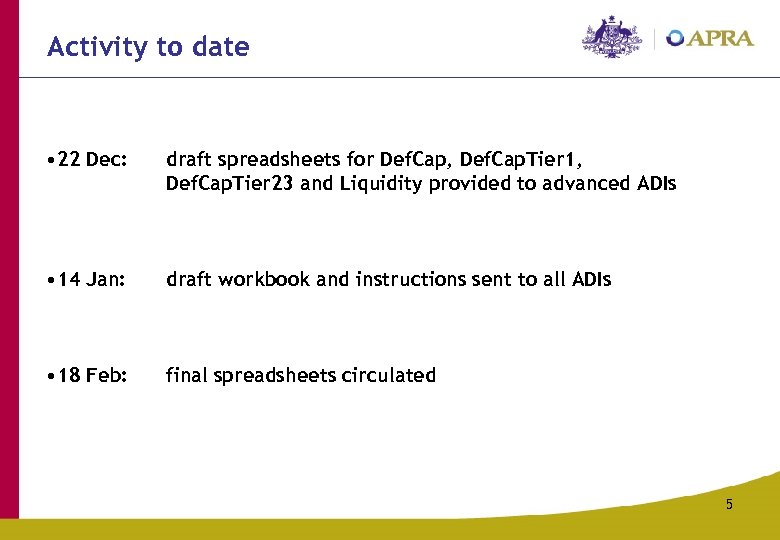 Activity to date

APRA

• 22 Dec: draft spreadsheets for DefCap, DefCapTier1, DefCapTier23 and Liquidity provided to advanced ADIs

• 14 Jan: draft workbook and instructions sent to all ADIs

• 18 Feb: final spreadsheets circulated

5